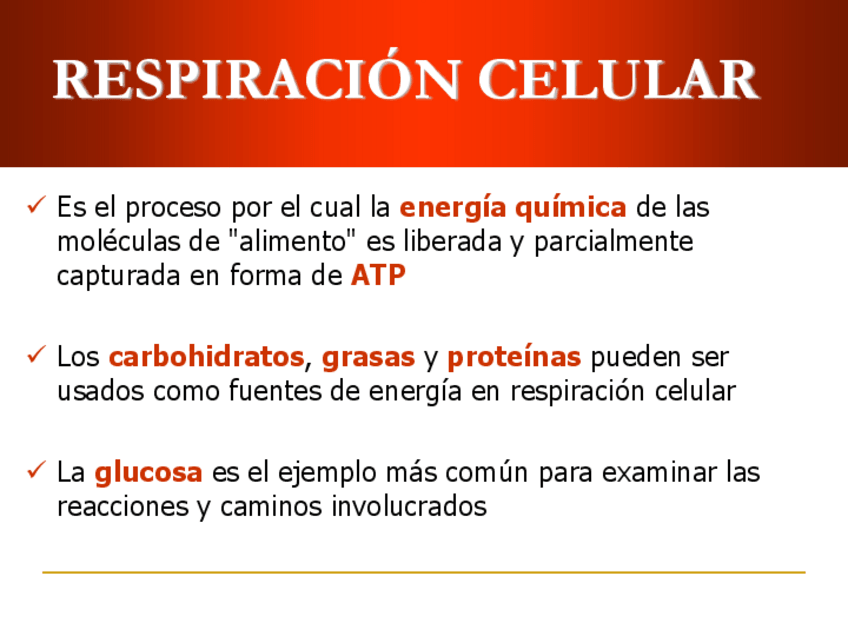 RESPIRACIÓN CELULAR

✓ Es el proceso por el cual la energía química de las moléculas de "alimento" es liberada y parcialmente capturada en forma de ATP

✓ Los carbohidratos, grasas y proteínas pueden ser usados como fuentes de energía en respiración celular

✓ La glucosa es el ejemplo más común para examinar las reacciones y caminos involucrados